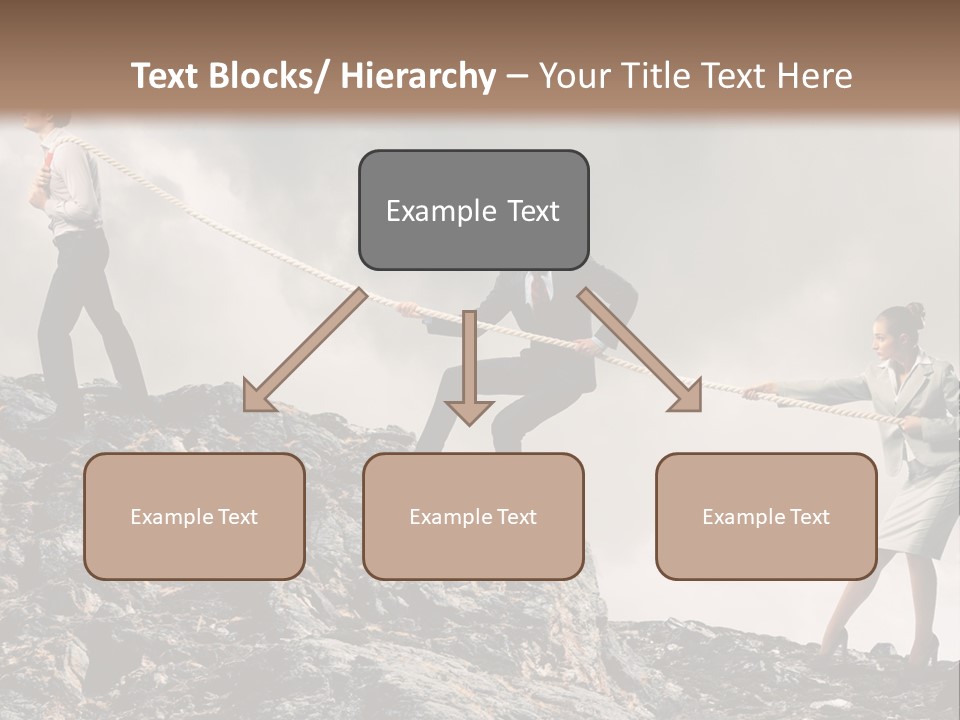 Text Blocks/ Hierarchy – Your Title Text Here

Example Text

Example Text

Example Text

Example Text